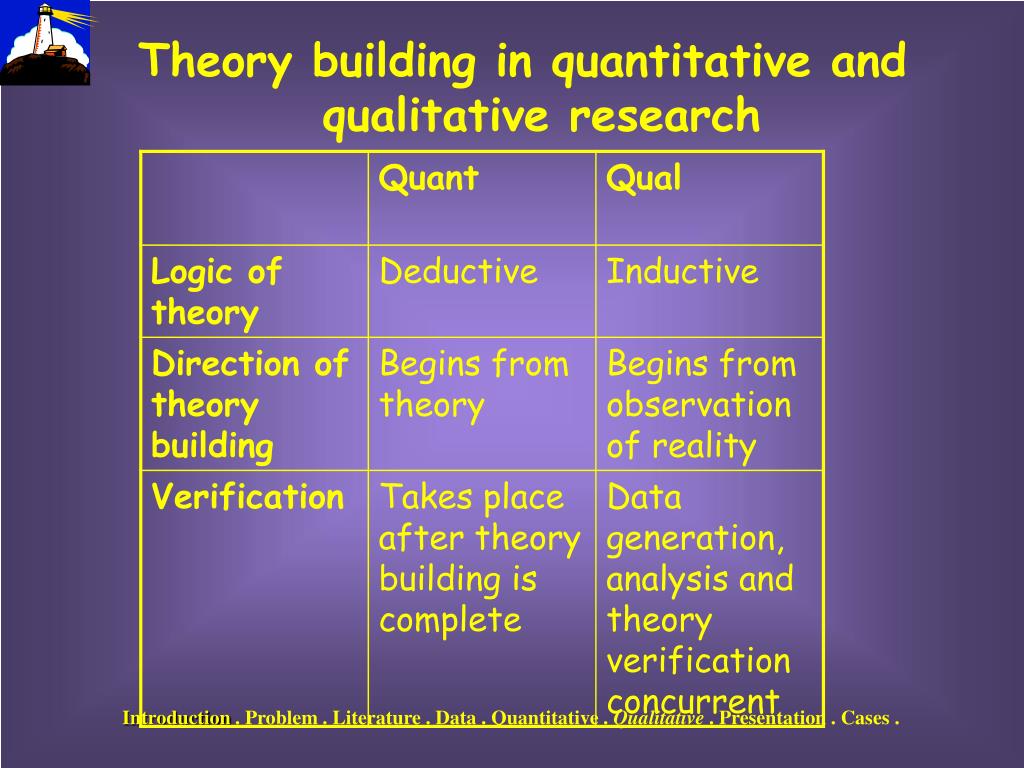 Theory building in quantitative and qualitative research

| | Quant | Qual |
|---|---|---|
| Logic of theory | Deductive | Inductive |
| Direction of theory building | Begins from theory | Begins from observation of reality |
| Verification | Takes place after theory building is complete | Data generation, analysis and theory verification concurrent |

Introduction . Problem . Literature . Data . Quantitative . Qualitative . Presentation . Cases .